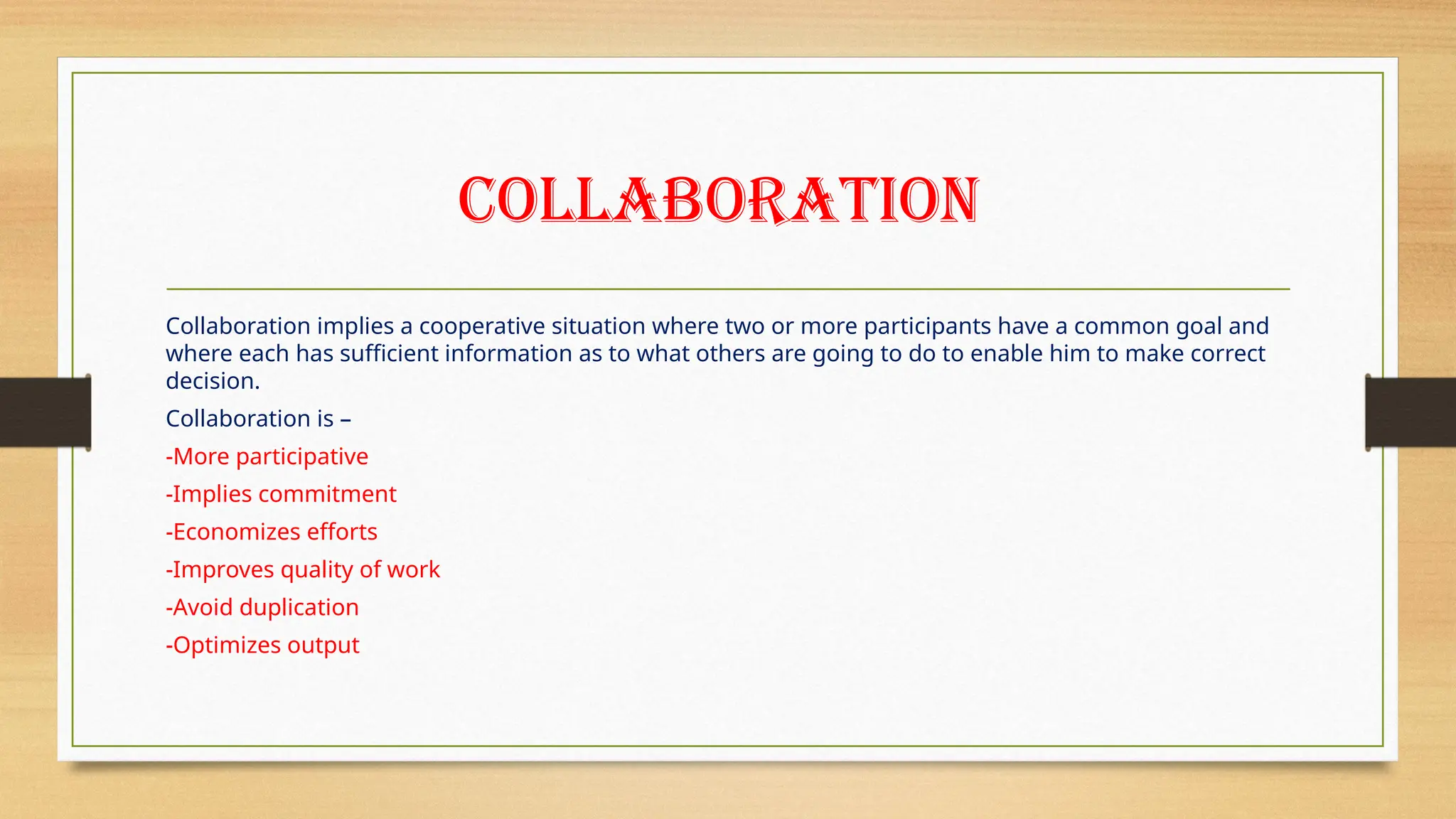 COLLABORATION

Collaboration implies a cooperative situation where two or more participants have a common goal and where each has sufficient information as to what others are going to do to enable him to make correct decision.

Collaboration is –

-More participative

-Implies commitment

-Economizes efforts

-Improves quality of work

-Avoid duplication

-Optimizes output